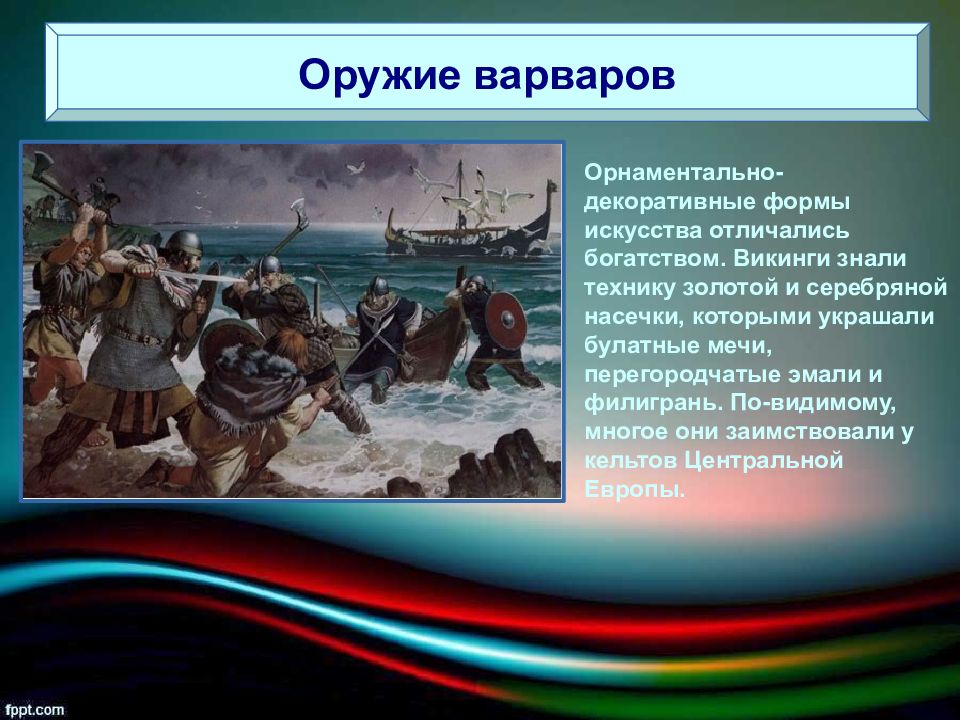 Оружие варваров

Орнаментально-декоративные формы искусства отличались богатством. Викинги знали технику золотой и серебряной насечки, которыми украшали булатные мечи, перегородчатые эмали и филигрань. По-видимому, многое они заимствовали у кельтов Центральной Европы.

fppt.com